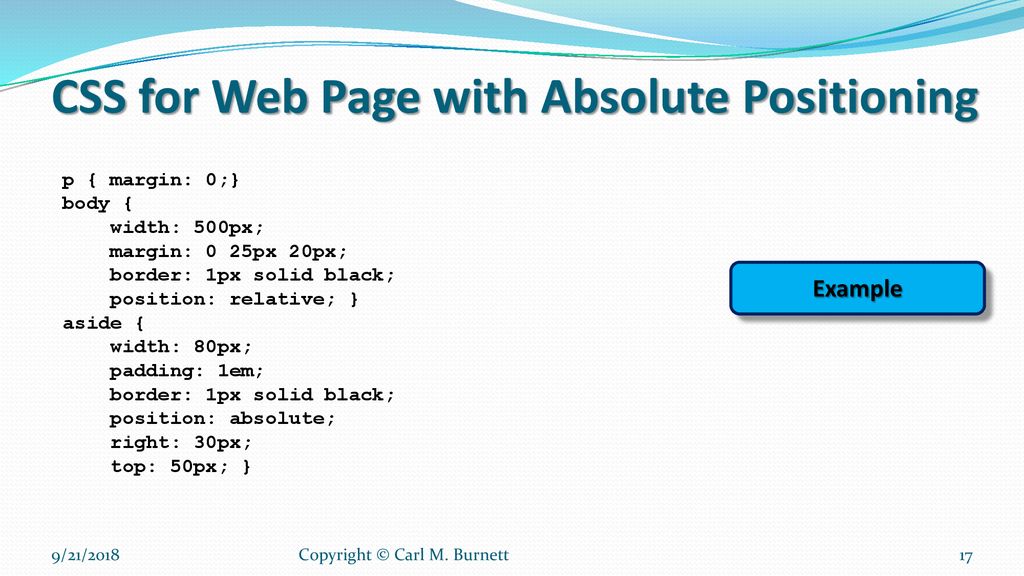 CSS for Web Page with Absolute Positioning

p { margin: 0;}
body {
    width: 500px;
    margin: 0 25px 20px;
    border: 1px solid black;
    position: relative; }
aside {
    width: 80px;
    padding: 1em;
    border: 1px solid black;
    position: absolute;
    right: 30px;
    top: 50px; }

Example

9/21/2018

Copyright © Carl M. Burnett

17